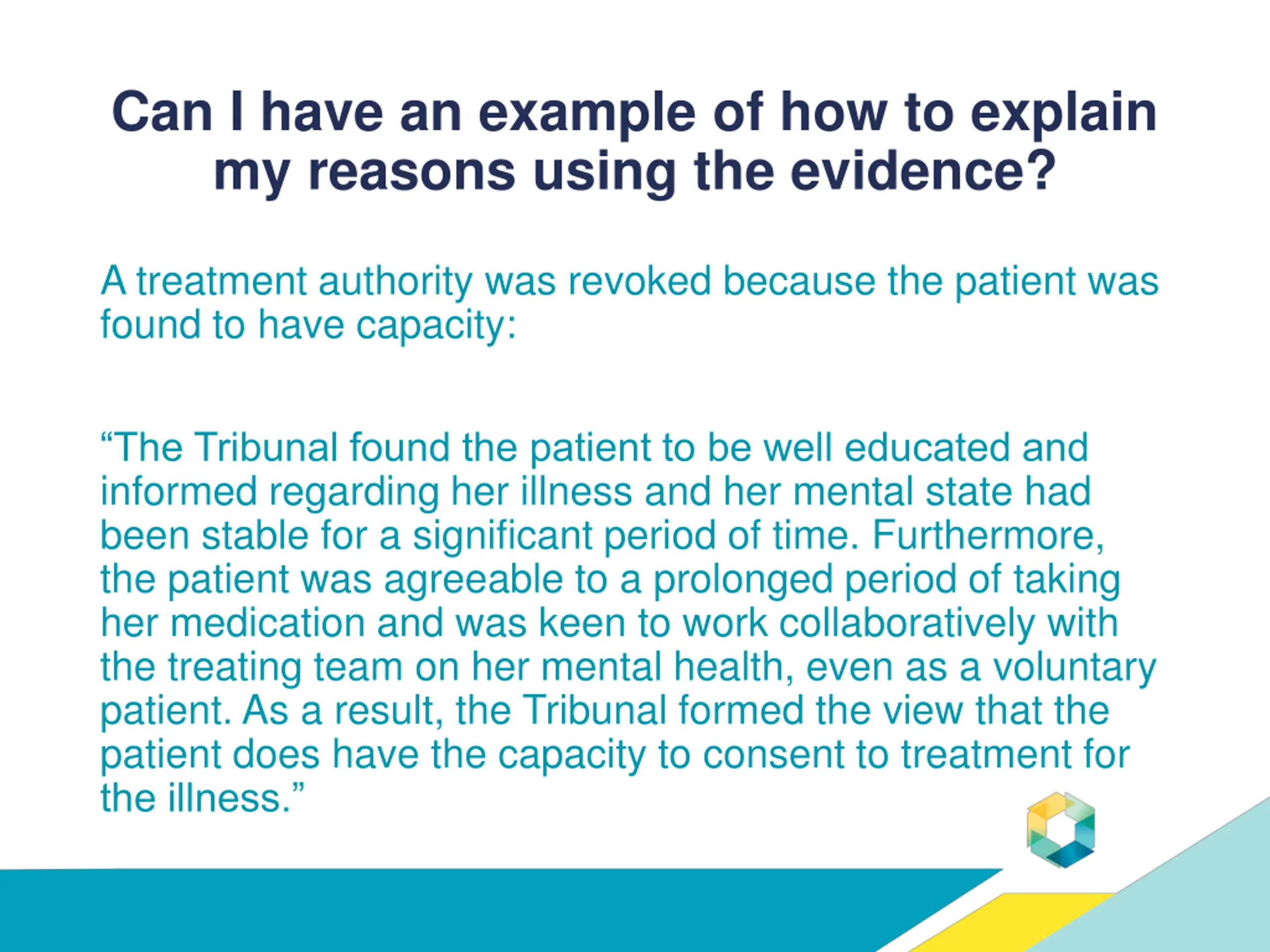 Can I have an example of how to explain my reasons using the evidence?

A treatment authority was revoked because the patient was found to have capacity:

“The Tribunal found the patient to be well educated and informed regarding her illness and her mental state had been stable for a significant period of time. Furthermore, the patient was agreeable to a prolonged period of taking her medication and was keen to work collaboratively with the treating team on her mental health, even as a voluntary patient. As a result, the Tribunal formed the view that the patient does have the capacity to consent to treatment for the illness.”